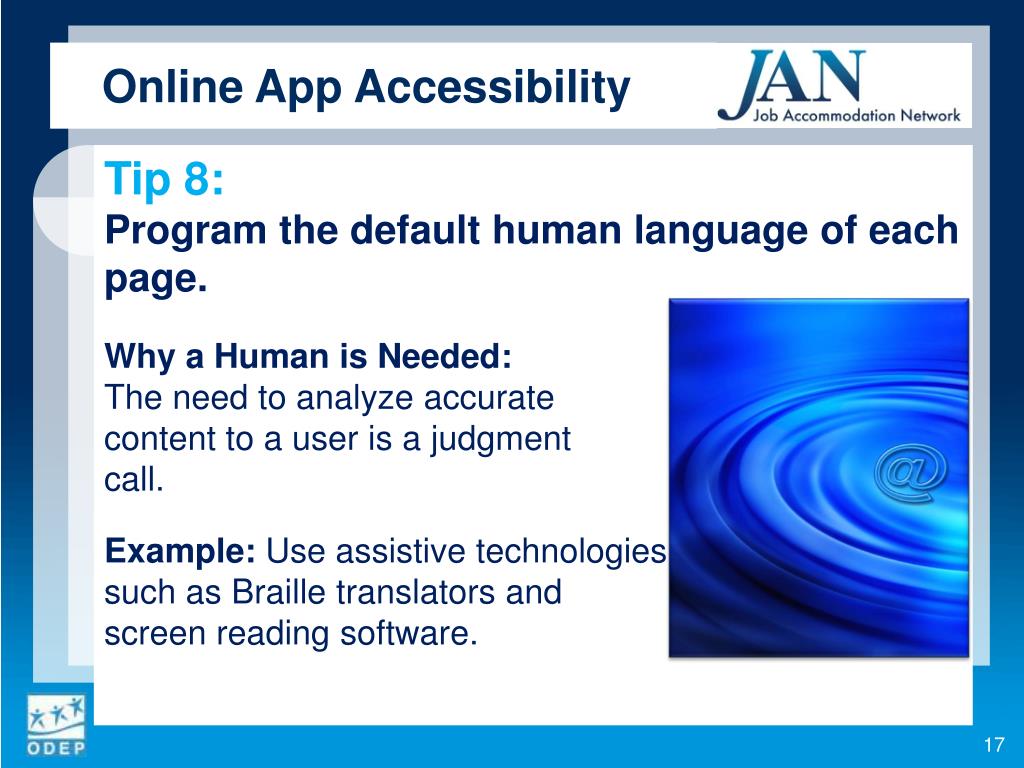 Online App Accessibility

JAN
Job Accommodation Network

Tip 8:
Program the default human language of each page.

Why a Human is Needed:
The need to analyze accurate content to a user is a judgment call.

Example: Use assistive technologies such as Braille translators and screen reading software.

@

ODEP

17